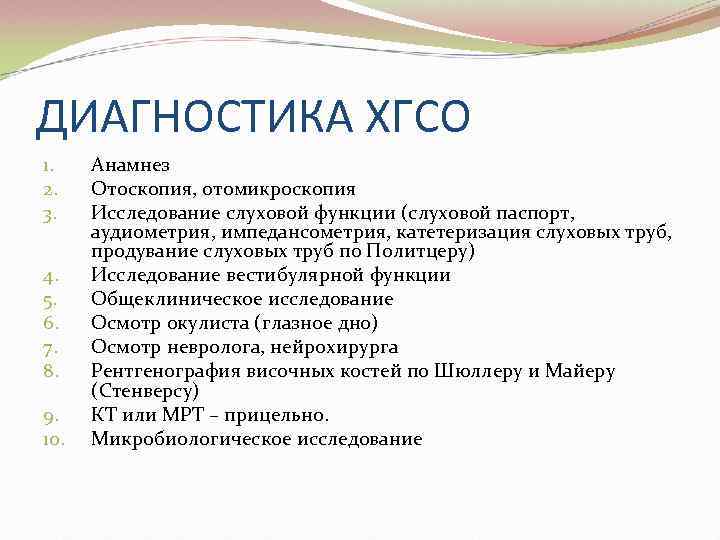 ДИАГНОСТИКА ХГСО

1. Анамнез
2. Отоскопия, отомикроскопия
3. Исследование слуховой функции (слуховой паспорт, аудиометрия, импедансометрия, катетеризация слуховых труб, продувание слуховых труб по Политцеру)
4. Исследование вестибулярной функции
5. Общеклиническое исследование
6. Осмотр окулиста (глазное дно)
7. Осмотр невролога, нейрохирурга
8. Рентгенография височных костей по Шюллеру и Майеру (Стенверсу)
9. КТ или МРТ – прицельно.
10. Микробиологическое исследование